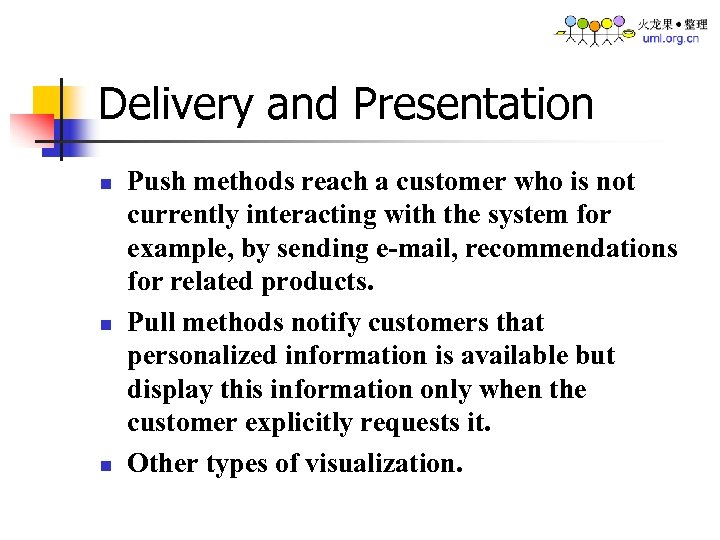 火龙果 • 整理
uml.org.cn

Delivery and Presentation

- Push methods reach a customer who is not currently interacting with the system for example, by sending e-mail, recommendations for related products.
- Pull methods notify customers that personalized information is available but display this information only when the customer explicitly requests it.
- Other types of visualization.